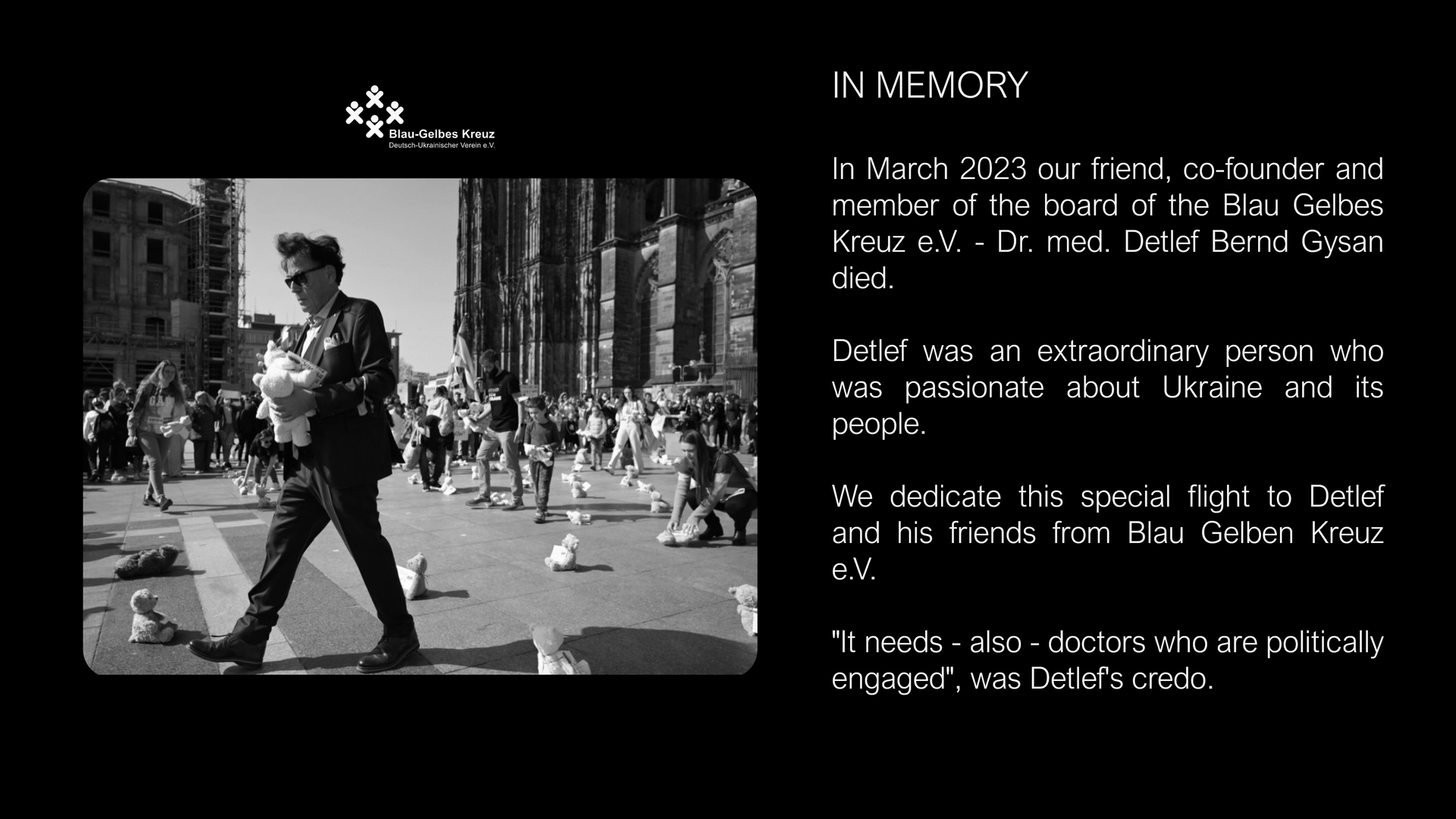 Blau-Gelbes Kreuz
Deutsch-Ukrainischer Verein e.V.

IN MEMORY

In March 2023 our friend, co-founder and member of the board of the Blau Gelbes Kreuz e.V. - Dr. med. Detlef Bernd Gysan died.

Detlef was an extraordinary person who was passionate about Ukraine and its people.

We dedicate this special flight to Detlef and his friends from Blau Gelben Kreuz e.V.

"It needs - also - doctors who are politically engaged", was Detlef's credo.